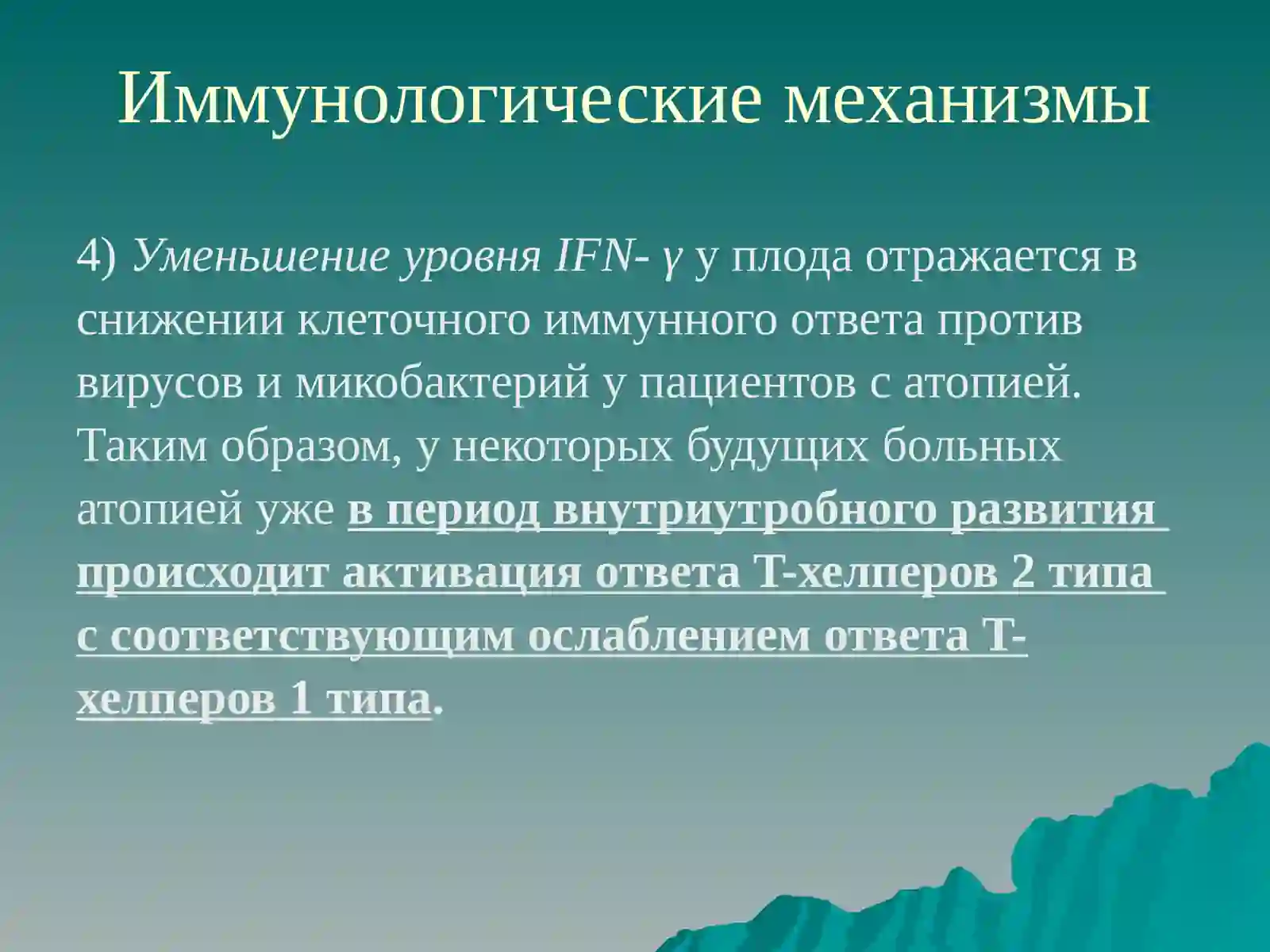 Иммунологические механизмы

4) Уменьшение уровня IFN- γ у плода отражается в снижении клеточного иммунного ответа против вирусов и микобактерий у пациентов с атопией. Таким образом, у некоторых будущих больных атопией уже в период внутриутробного развития происходит активация ответа Т-хелперов 2 типа с соответствующим ослаблением ответа Т-хелперов 1 типа.